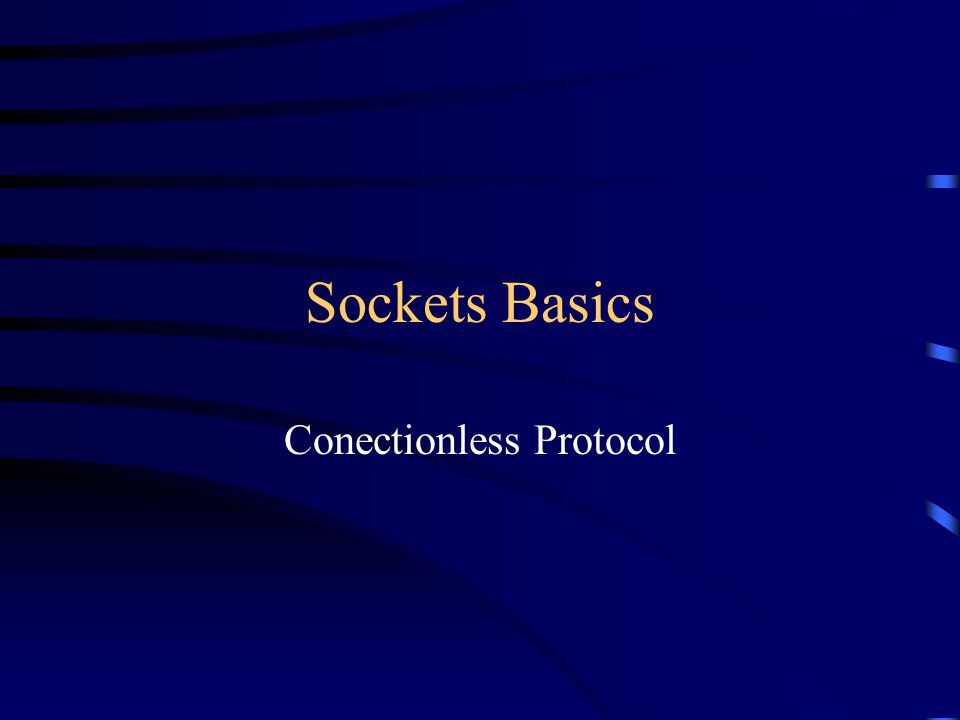 Sockets Basics

Conectionless Protocol